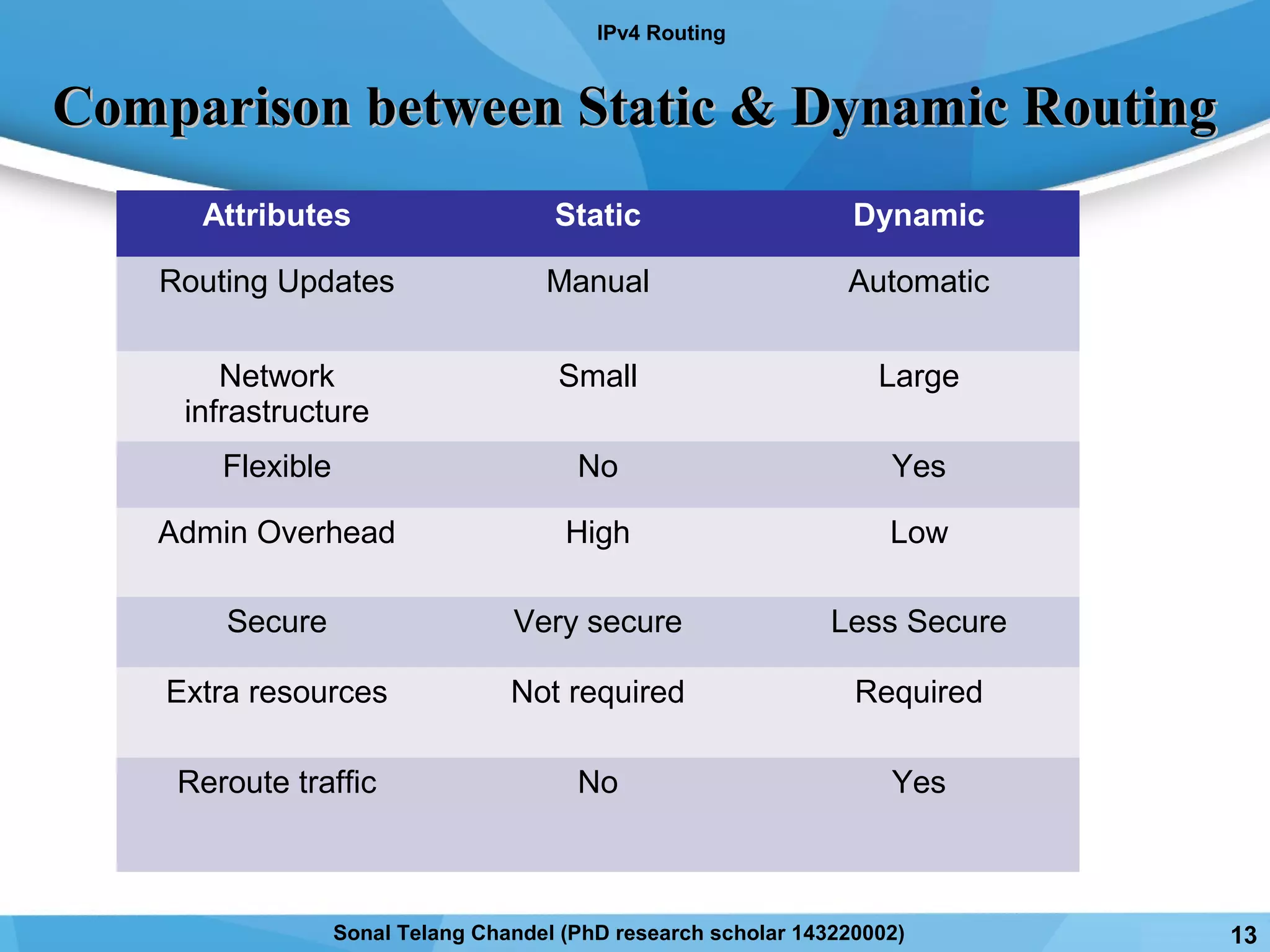 IPv4 Routing

Comparison between Static & Dynamic Routing

| Attributes | Static | Dynamic |
|---|---|---|
| Routing Updates | Manual | Automatic |
| Network infrastructure | Small | Large |
| Flexible | No | Yes |
| Admin Overhead | High | Low |
| Secure | Very secure | Less Secure |
| Extra resources | Not required | Required |
| Reroute traffic | No | Yes |

Sonal Telang Chandel (PhD research scholar 143220002)

13